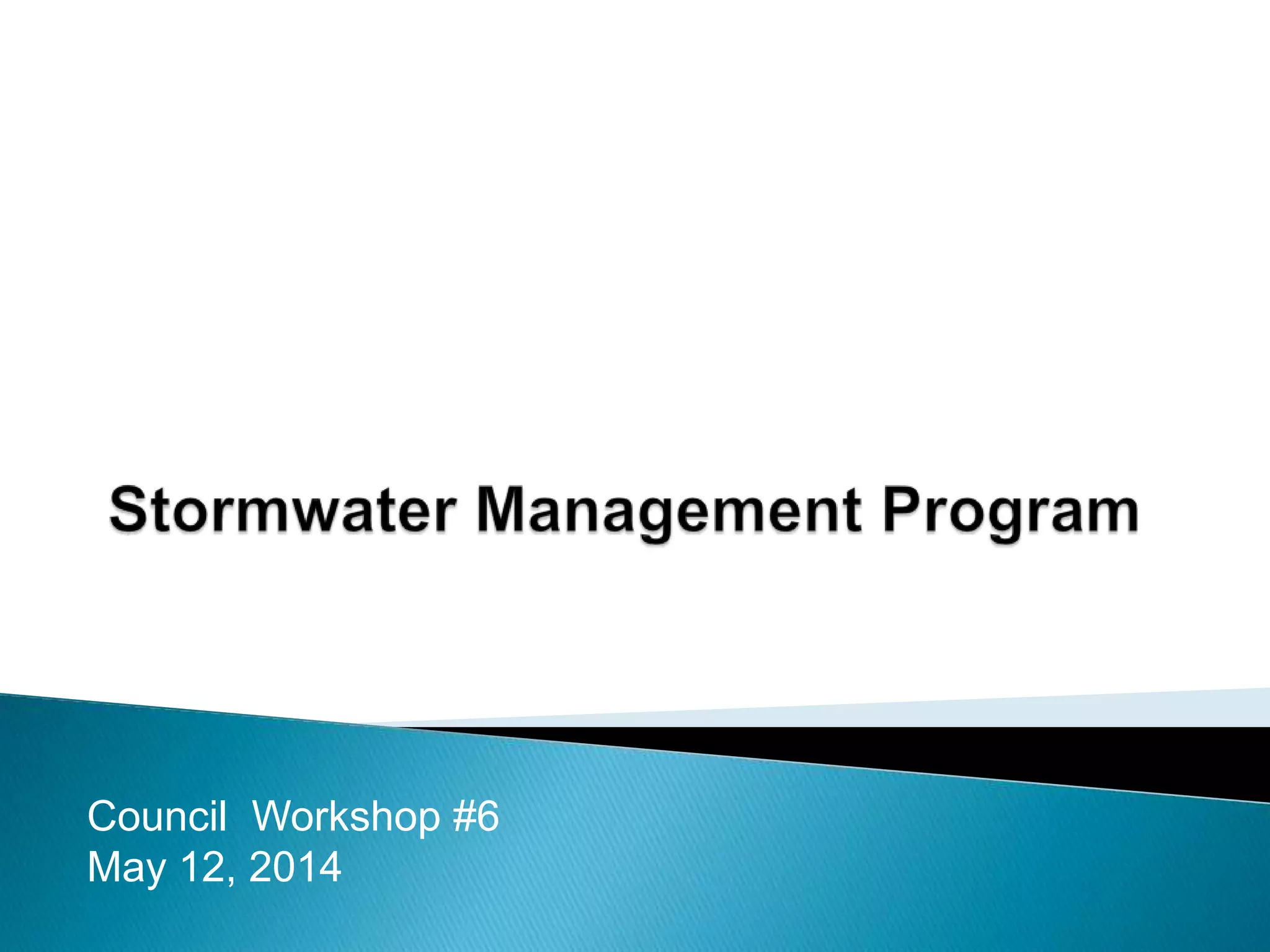 Stormwater Management Program

Council Workshop #6
May 12, 2014